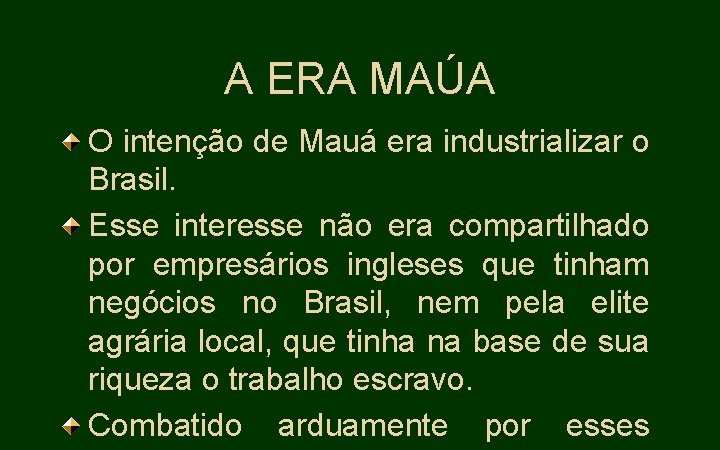 A ERA MAÚA

O intenção de Mauá era industrializar o Brasil.

Esse interesse não era compartilhado por empresários ingleses que tinham negócios no Brasil, nem pela elite agrária local, que tinha na base de sua riqueza o trabalho escravo.

Combatido arduamente por esses